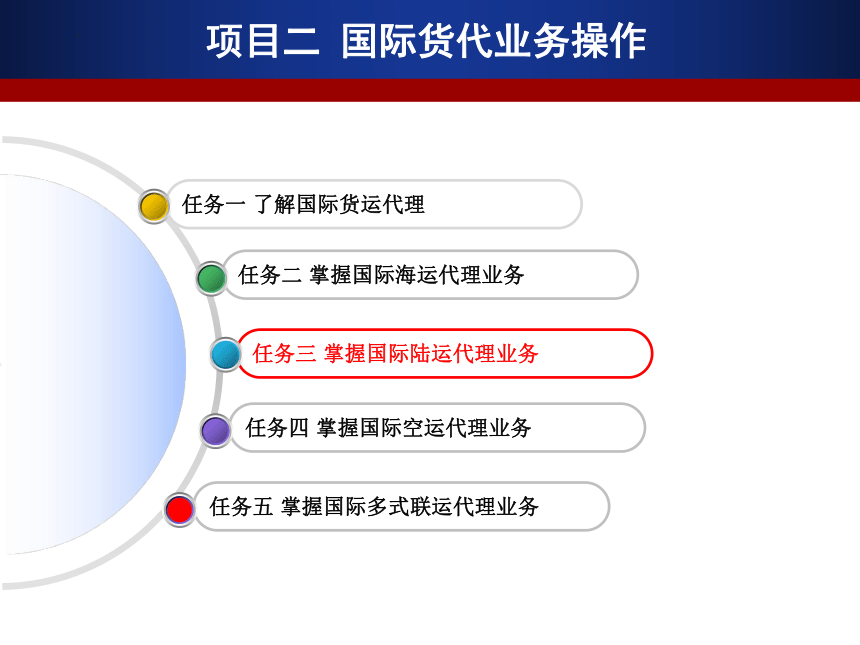 项目二  国际货代业务操作

任务一 了解国际货运代理

任务二 掌握国际海运代理业务

任务三 掌握国际陆运代理业务

任务四 掌握国际空运代理业务

任务五 掌握国际多式联运代理业务